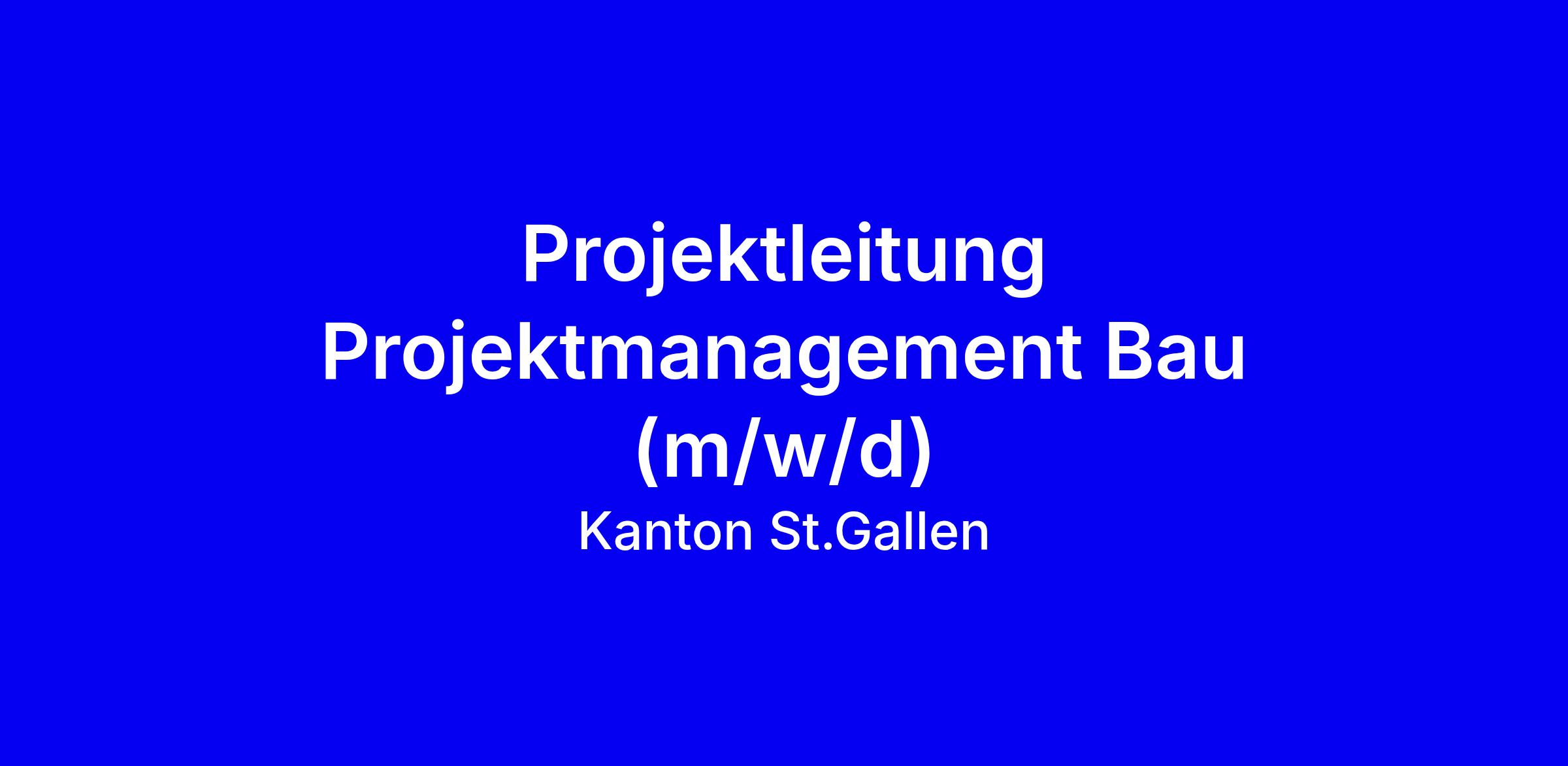 Projektleitung Projektmanagement Bau (m/w/d)

Kanton St.Gallen